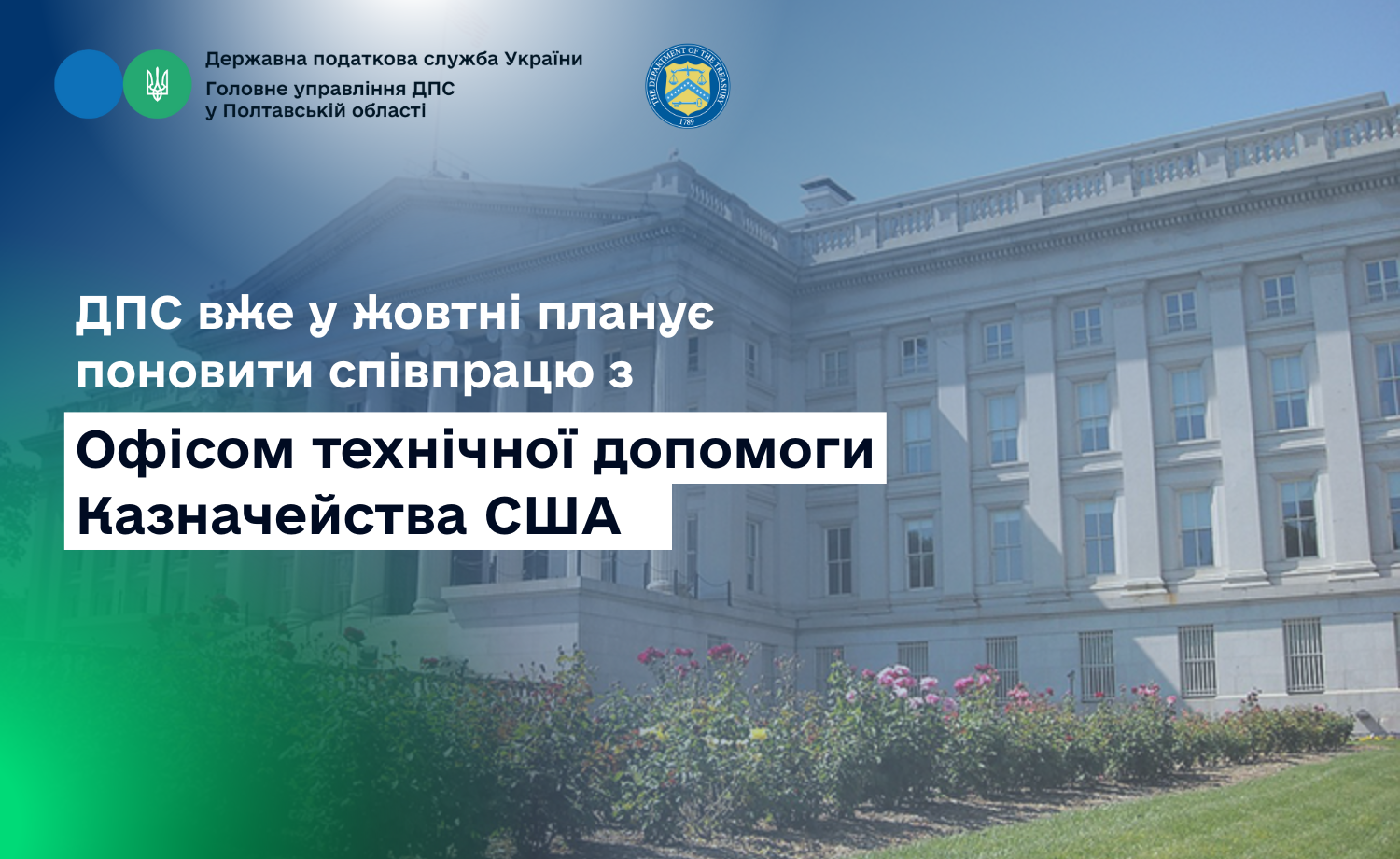 Державна податкова служба України
Головне управління ДПС
у Полтавській області

THE DEPARTMENT OF THE TREASURY
1789

ДПС вже у жовтні планує поновити співпрацю з

Офісом технічної допомоги Казначейства США